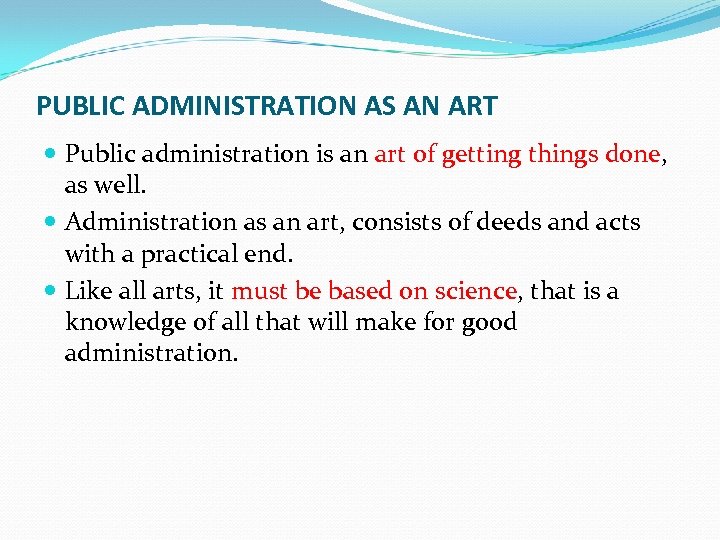 PUBLIC ADMINISTRATION AS AN ART

- Public administration is an art of getting things done, as well.
- Administration as an art, consists of deeds and acts with a practical end.
- Like all arts, it must be based on science, that is a knowledge of all that will make for good administration.